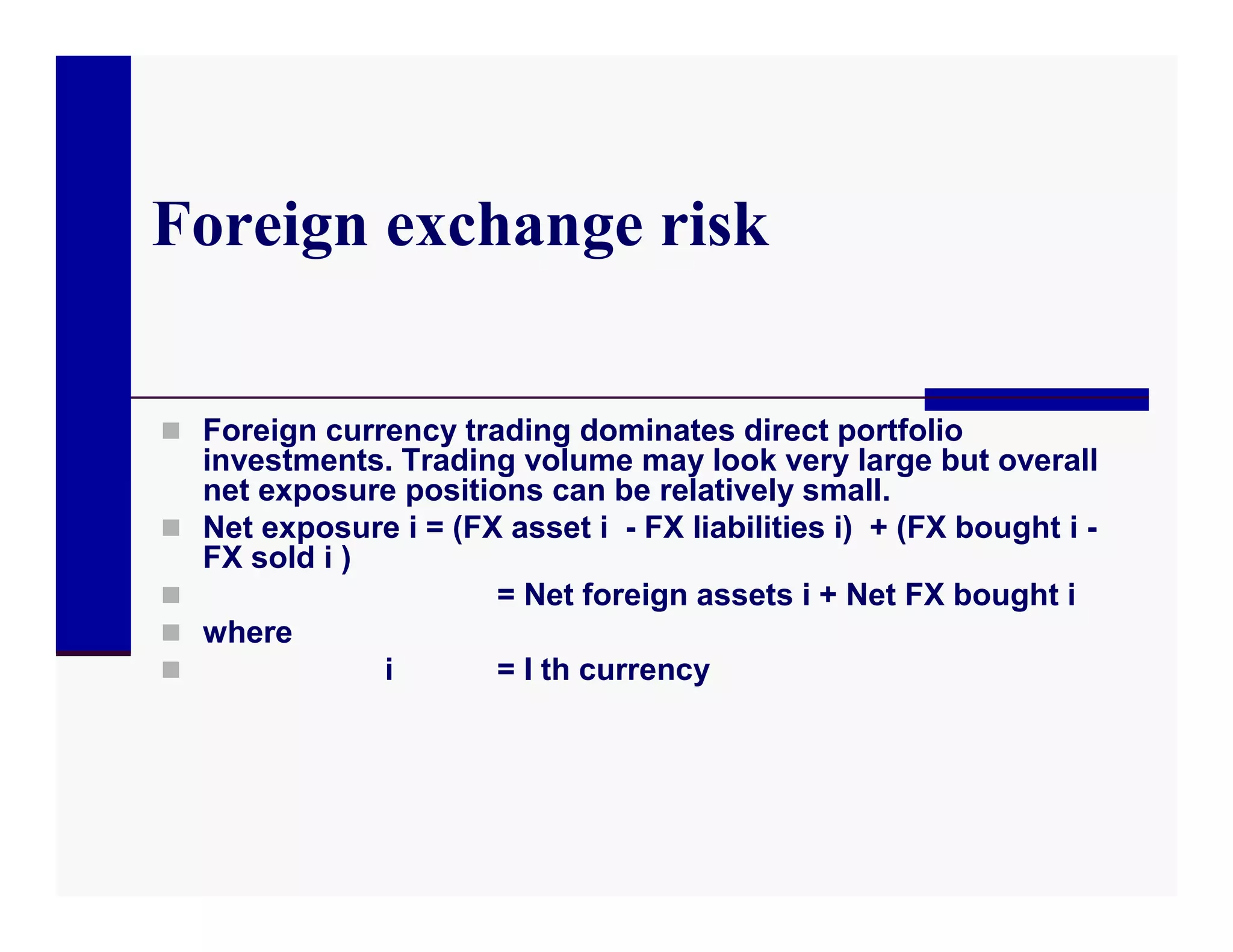 Foreign exchange risk

Foreign currency trading dominates direct portfolio investments. Trading volume may look very large but overall net exposure positions can be relatively small.

Net exposure i = (FX asset i - FX liabilities i) + (FX bought i - FX sold i )

= Net foreign assets i + Net FX bought i

where

i = I th currency